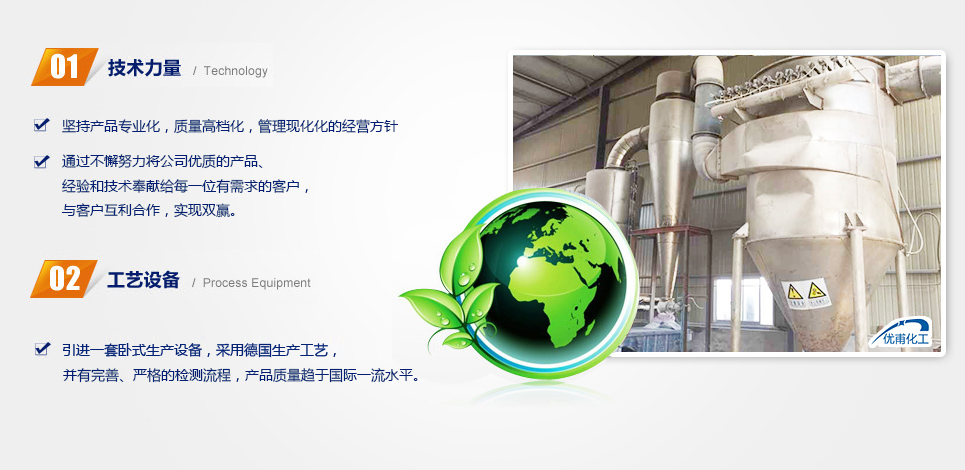 01 技术力量 / Technology

坚持产品专业化，质量高档化，管理现化化的经营方针

通过不懈努力将公司优质的产品、经验和技术奉献给每一位有需求的客户，与客户互利合作，实现双赢。

02 工艺设备 / Process Equipment

引进一套卧式生产设备，采用德国生产工艺，并有完善、严格的检测流程，产品质量趋于国际一流水平。

优甫化工